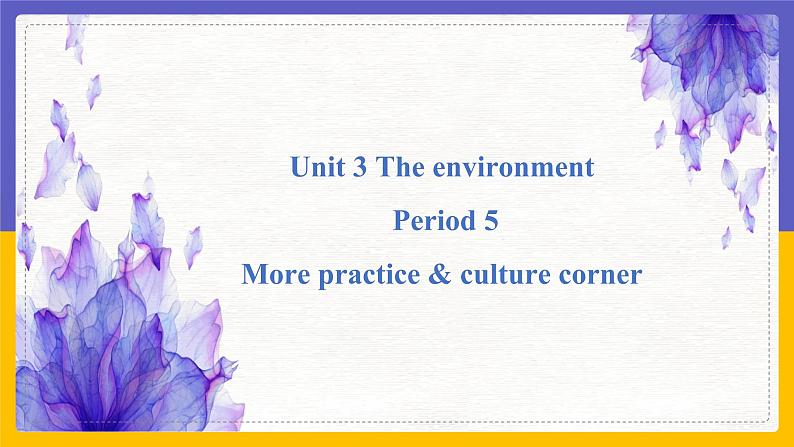 Unit 3 The environment

Period 5

More practice & culture corner